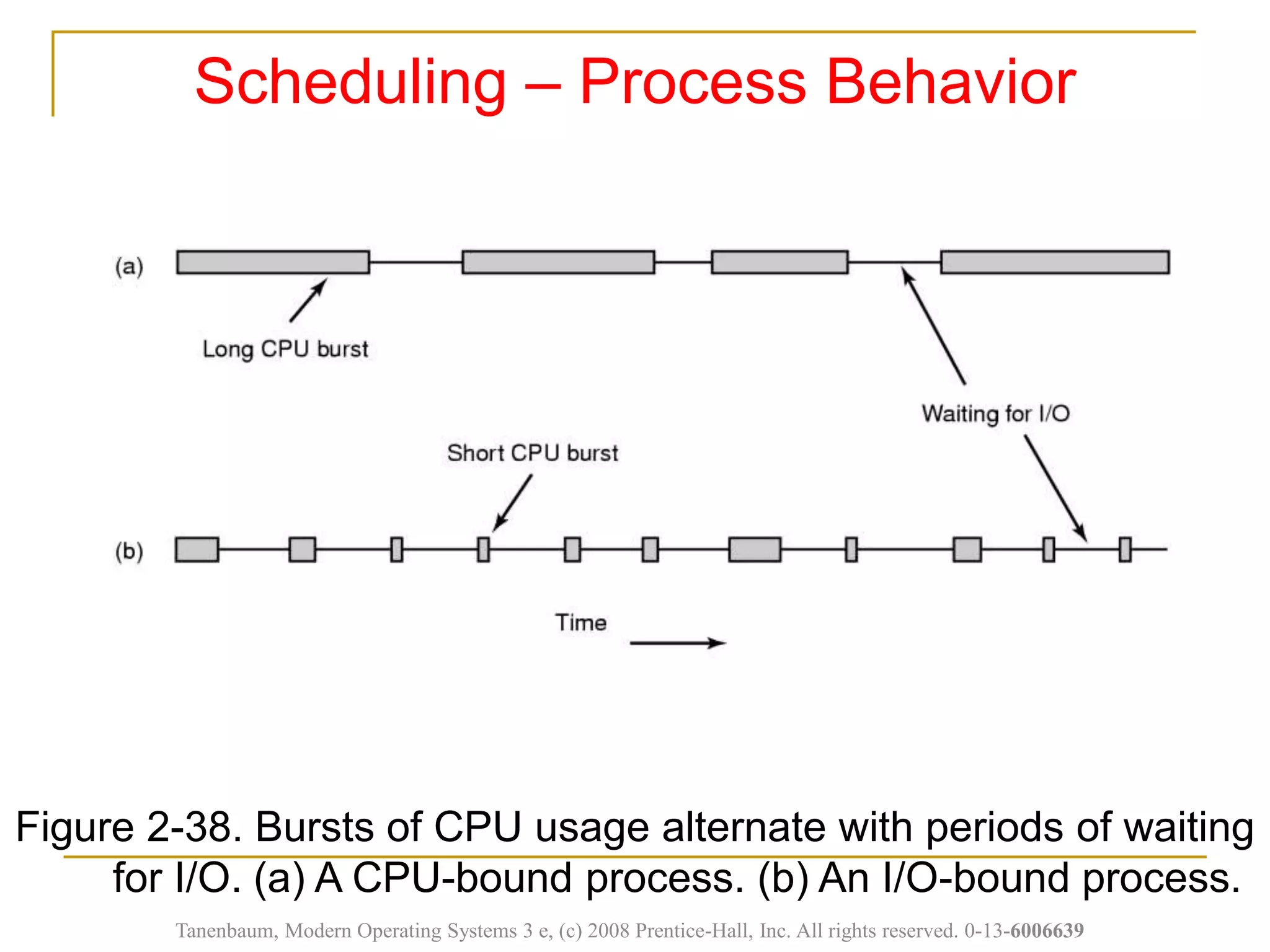 Scheduling – Process Behavior

(a)

Long CPU burst

Waiting for I/O

Short CPU burst

(b)

Time

Figure 2-38. Bursts of CPU usage alternate with periods of waiting for I/O. (a) A CPU-bound process. (b) An I/O-bound process.

Tanenbaum, Modern Operating Systems 3 e, (c) 2008 Prentice-Hall, Inc. All rights reserved. 0-13-6006639